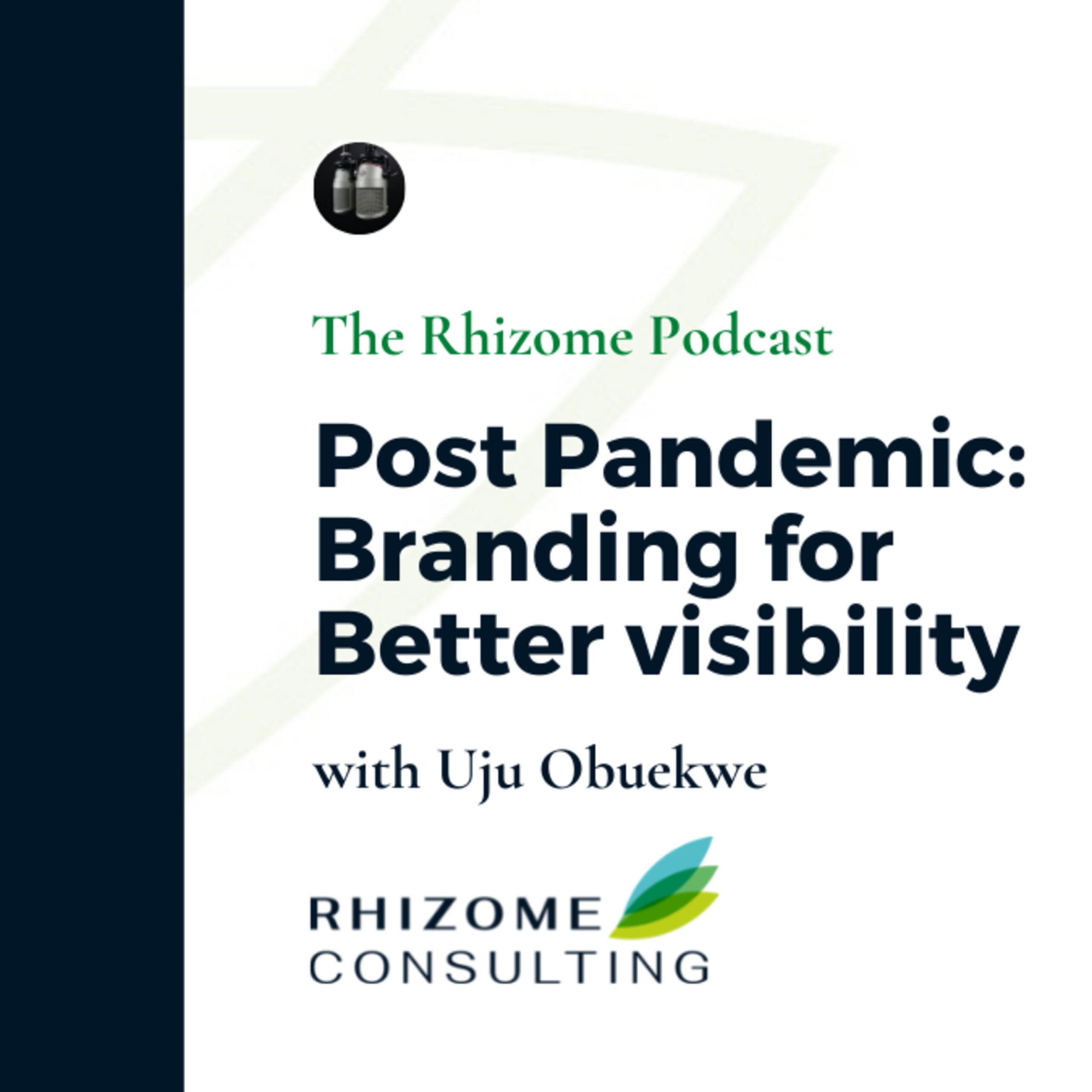 The Rhizome Podcast

Post Pandemic: Branding for Better visibility

with Uju Obuekwe

RHIZOME
CONSULTING